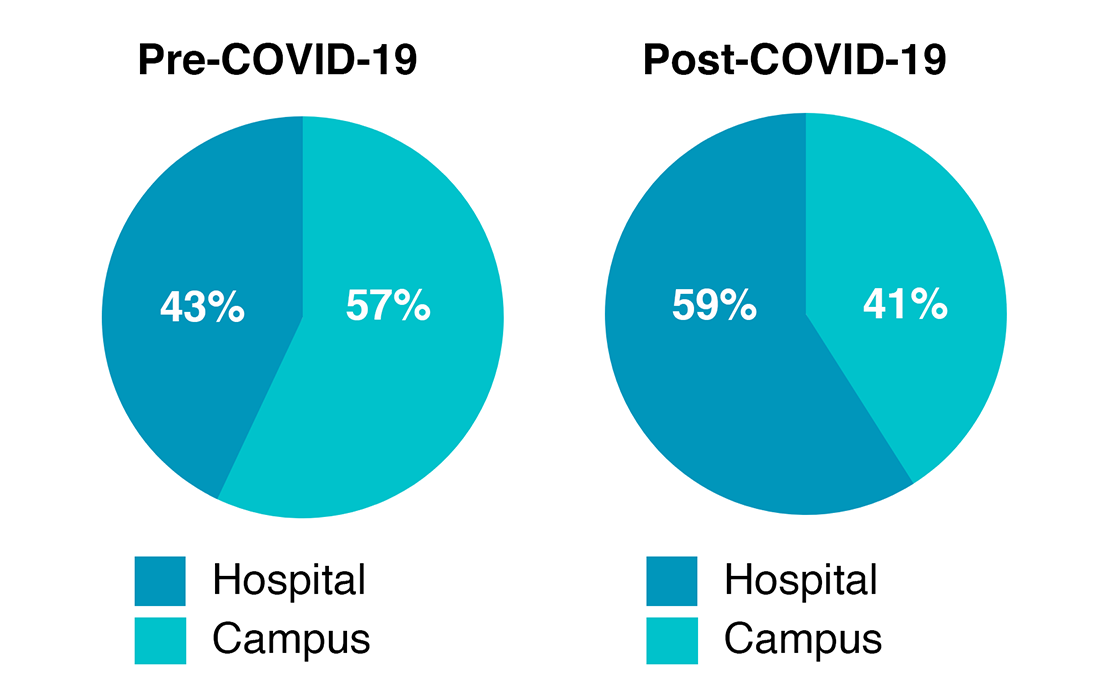 Pre-COVID-19

43%

57%

Hospital
Campus

Post-COVID-19

59%

41%

Hospital
Campus